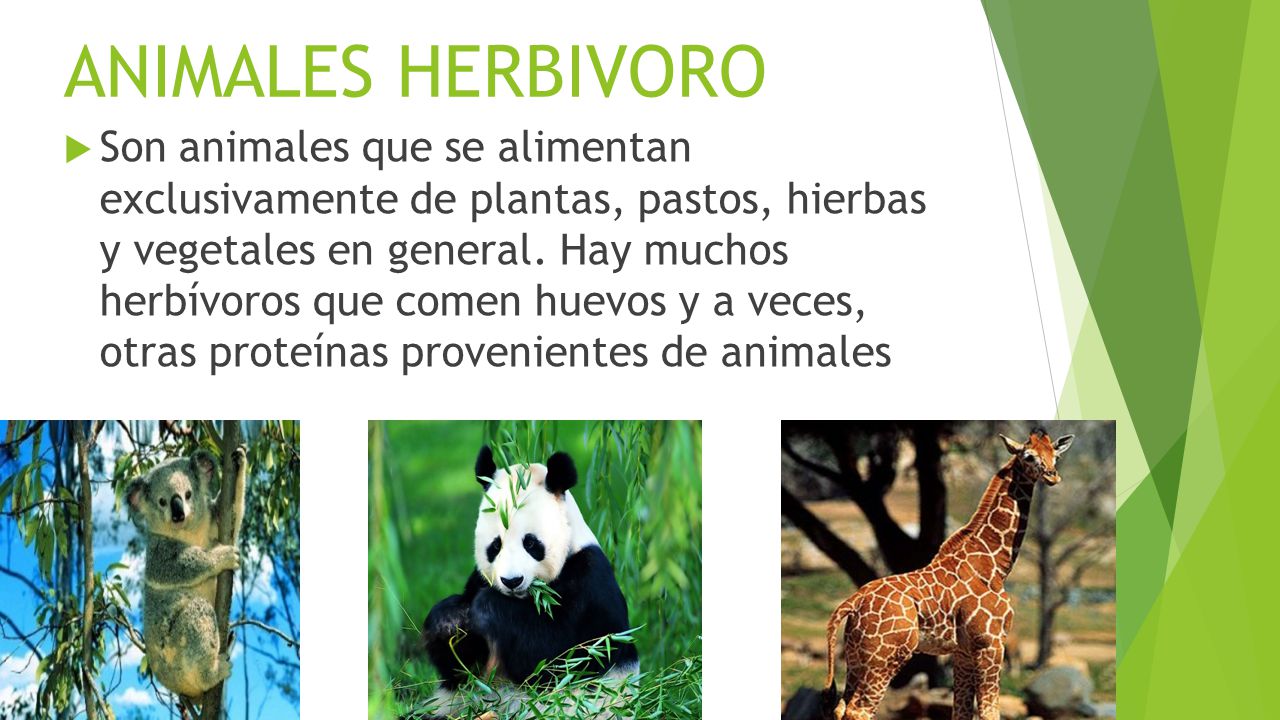 ANIMALES HERBIVORO

Son animales que se alimentan exclusivamente de plantas, pastos, hierbas y vegetales en general. Hay muchos herbívoros que comen huevos y a veces, otras proteínas provenientes de animales